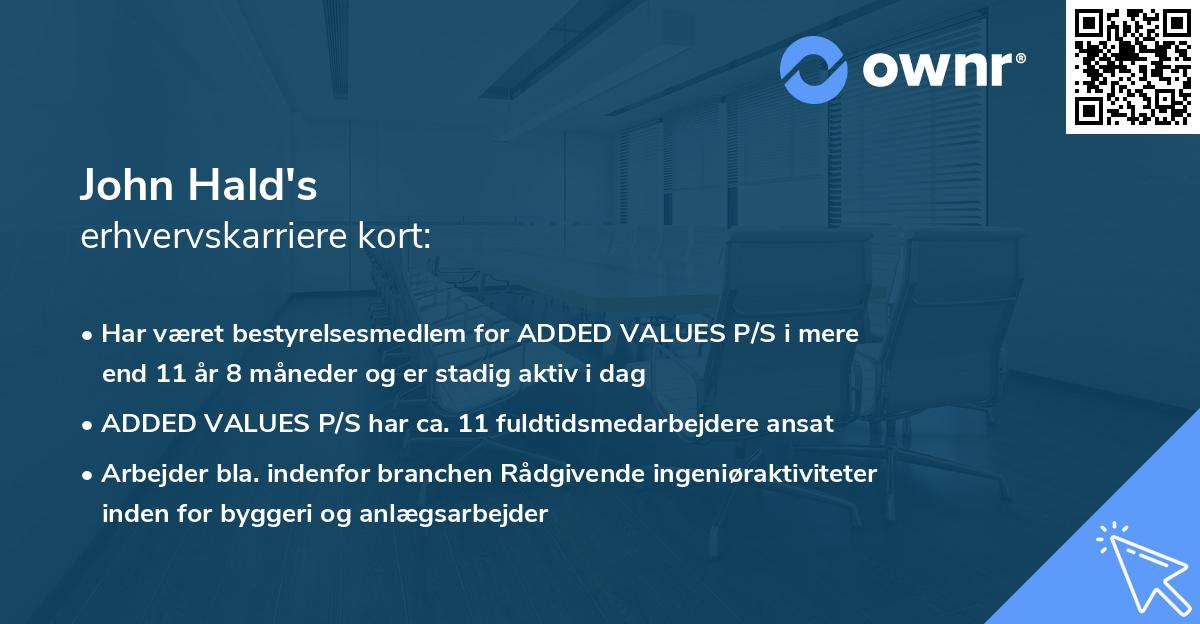 ownr®

John Hald's
erhvervskarriere kort:

• Har været bestyrelsesmedlem for ADDED VALUES P/S i mere end 11 år 8 måneder og er stadig aktiv i dag
• ADDED VALUES P/S har ca. 11 fuldtidsmedarbejdere ansat
• Arbejder bla. indenfor branchen Rådgivende ingeniøraktiviteter inden for byggeri og anlægsarbejder